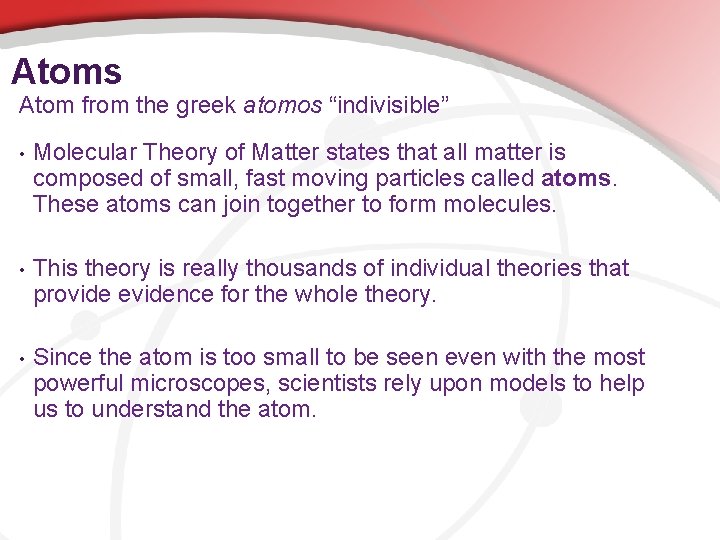 Atoms

Atom from the greek atomos “indivisible”

• Molecular Theory of Matter states that all matter is composed of small, fast moving particles called atoms. These atoms can join together to form molecules.

• This theory is really thousands of individual theories that provide evidence for the whole theory.

• Since the atom is too small to be seen even with the most powerful microscopes, scientists rely upon models to help us to understand the atom.